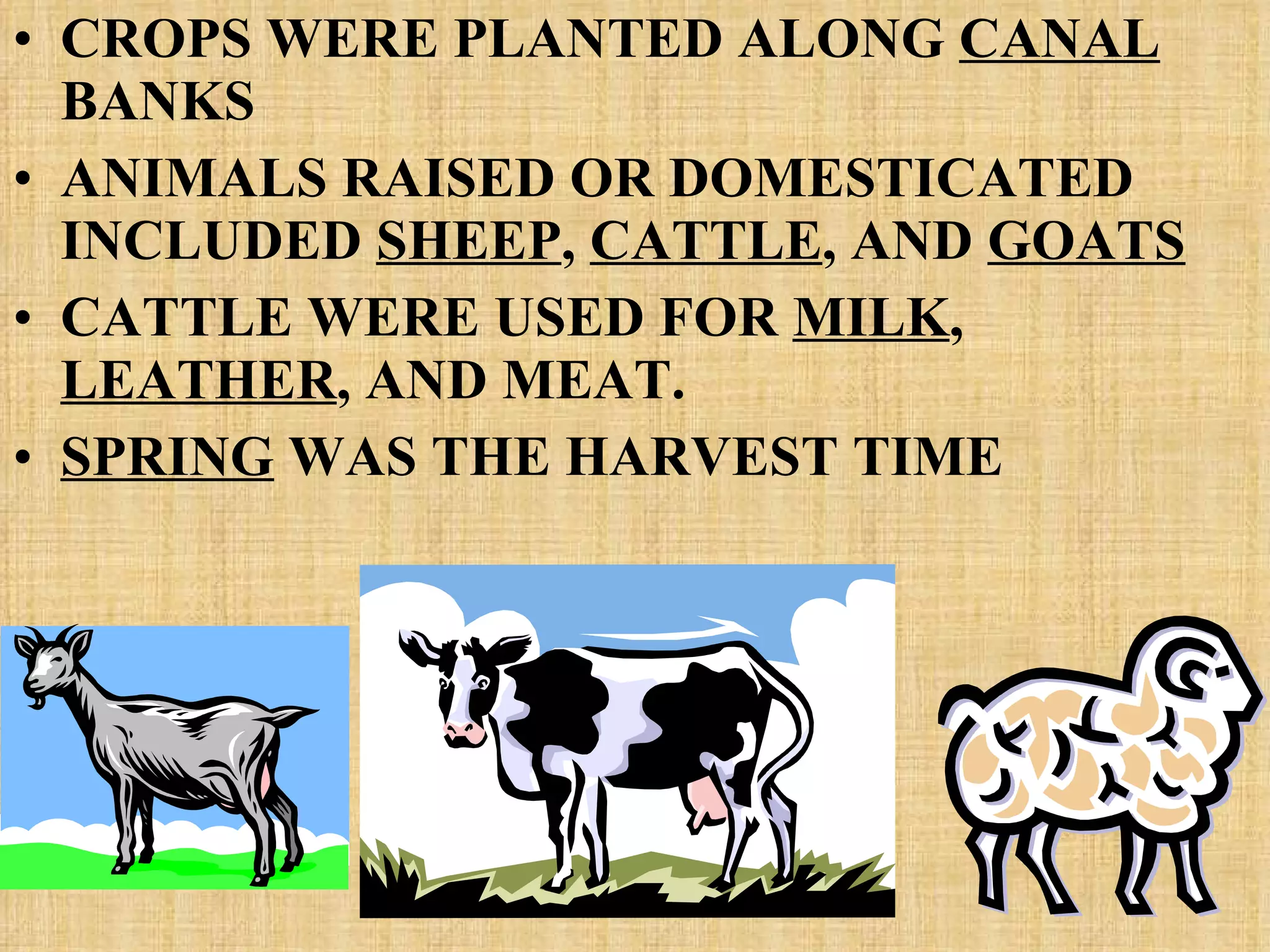 • CROPS WERE PLANTED ALONG CANAL BANKS
• ANIMALS RAISED OR DOMESTICATED INCLUDED SHEEP, CATTLE, AND GOATS
• CATTLE WERE USED FOR MILK, LEATHER, AND MEAT.
• SPRING WAS THE HARVEST TIME